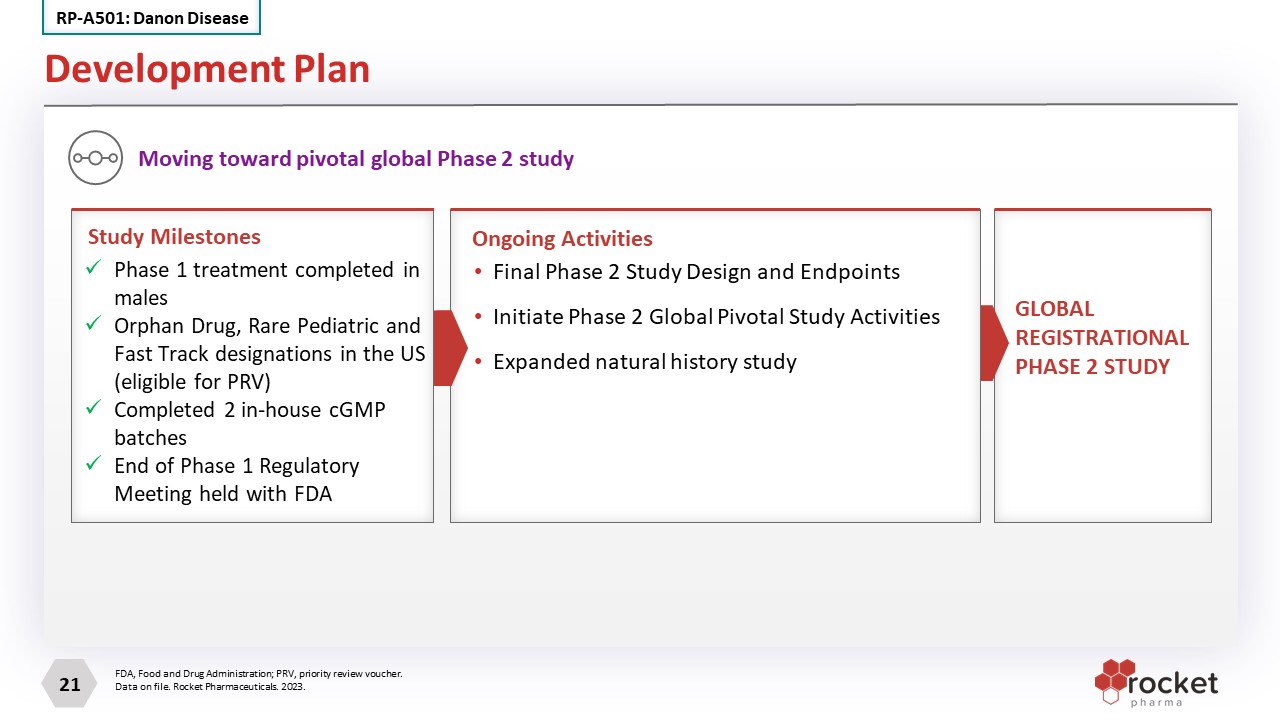 RP-A501: Danon Disease

Development Plan

Moving toward pivotal global Phase 2 study

Study Milestones

✓ Phase 1 treatment completed in males
✓ Orphan Drug, Rare Pediatric and Fast Track designations in the US (eligible for PRV)
✓ Completed 2 in-house cGMP batches
✓ End of Phase 1 Regulatory Meeting held with FDA

Ongoing Activities

• Final Phase 2 Study Design and Endpoints
• Initiate Phase 2 Global Pivotal Study Activities
• Expanded natural history study

GLOBAL REGISTRATIONAL PHASE 2 STUDY

21

FDA, Food and Drug Administration; PRV, priority review voucher.
Data on file. Rocket Pharmaceuticals. 2023.

rocket
pharma